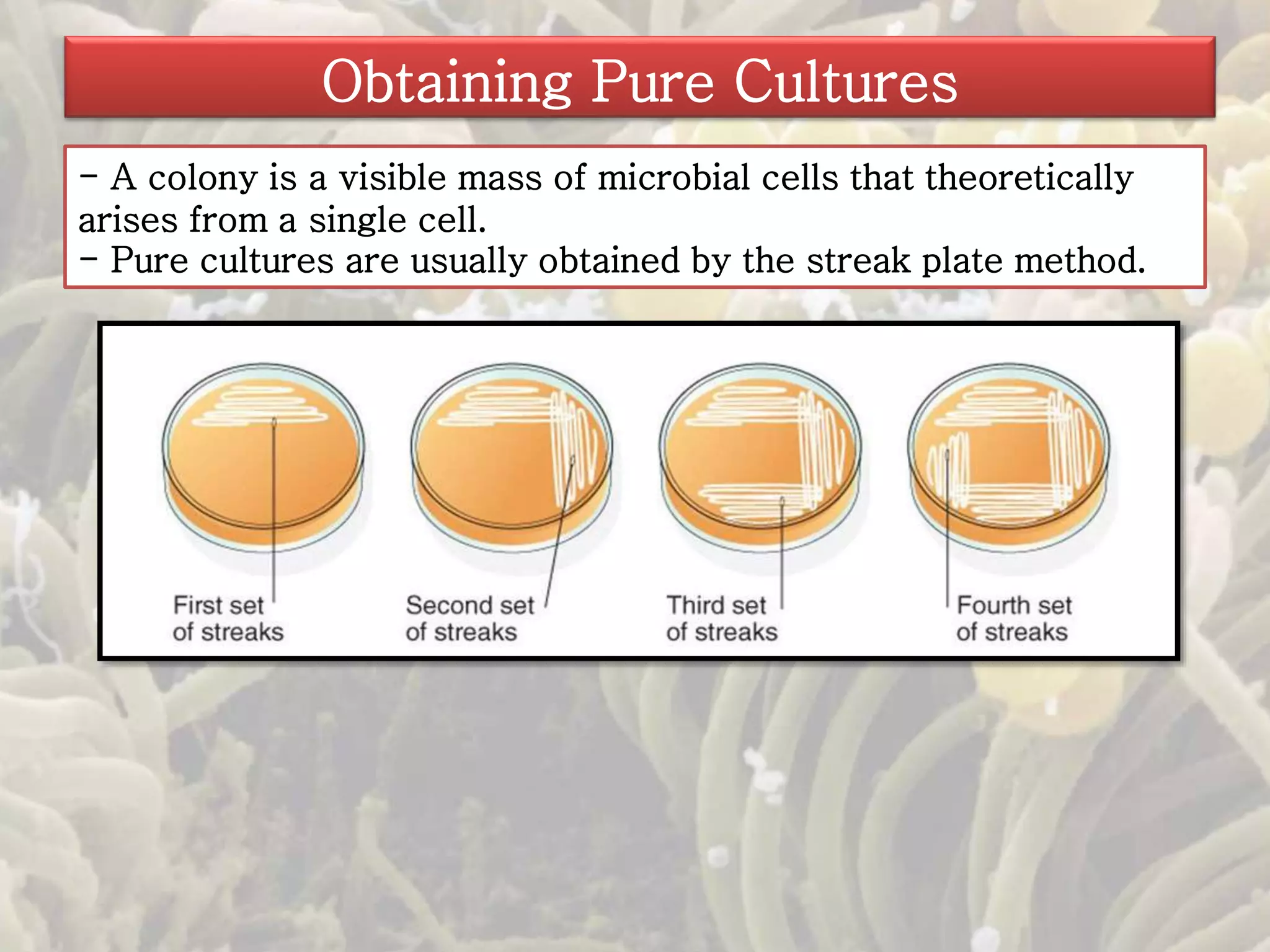 Obtaining Pure Cultures

– A colony is a visible mass of microbial cells that theoretically arises from a single cell.
– Pure cultures are usually obtained by the streak plate method.

First set of streaks

Second set of streaks

Third set of streaks

Fourth set of streaks